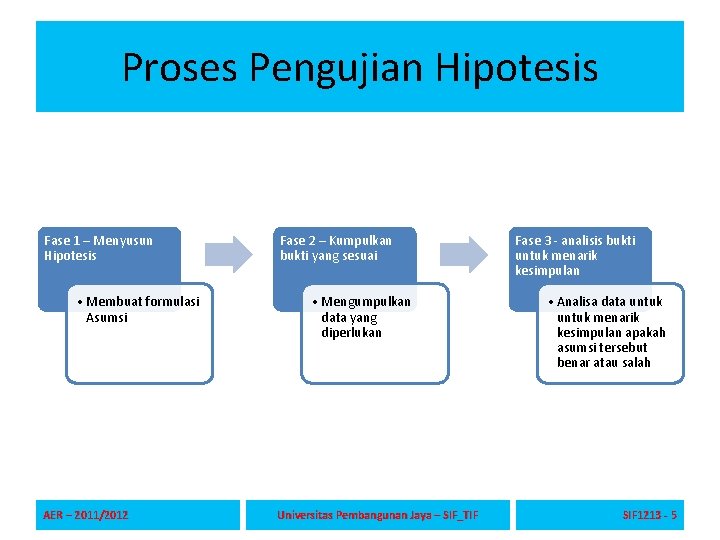 Proses Pengujian Hipotesis

Fase 1 – Menyusun Hipotesis

• Membuat formulasi Asumsi

Fase 2 – Kumpulkan bukti yang sesuai

• Mengumpulkan data yang diperlukan

Fase 3 - analisis bukti untuk menarik kesimpulan

• Analisa data untuk untuk menarik kesimpulan apakah asumsi tersebut benar atau salah

AER – 2011/2012

Universitas Pembangunan Jaya – SIF_TIF

SIF1213 - 5